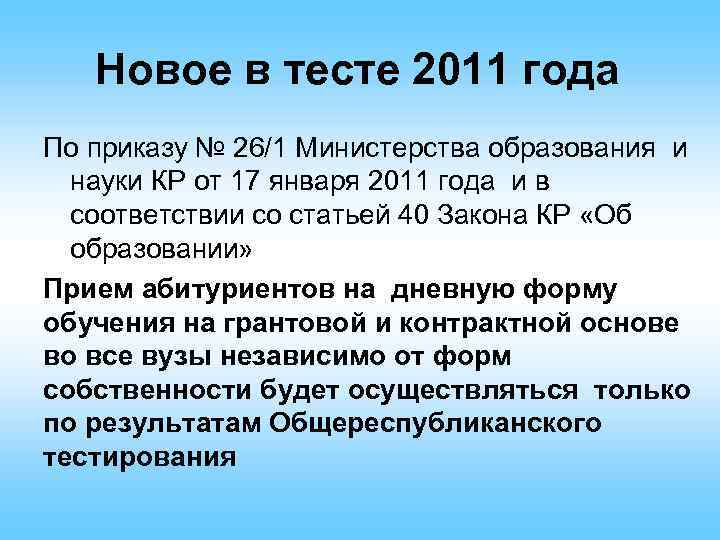 Новое в тесте 2011 года

По приказу № 26/1 Министерства образования и науки КР от 17 января 2011 года и в соответствии со статьей 40 Закона КР «Об образовании»

Прием абитуриентов на дневную форму обучения на грантовой и контрактной основе во все вузы независимо от форм собственности будет осуществляться только по результатам Общереспубликанского тестирования